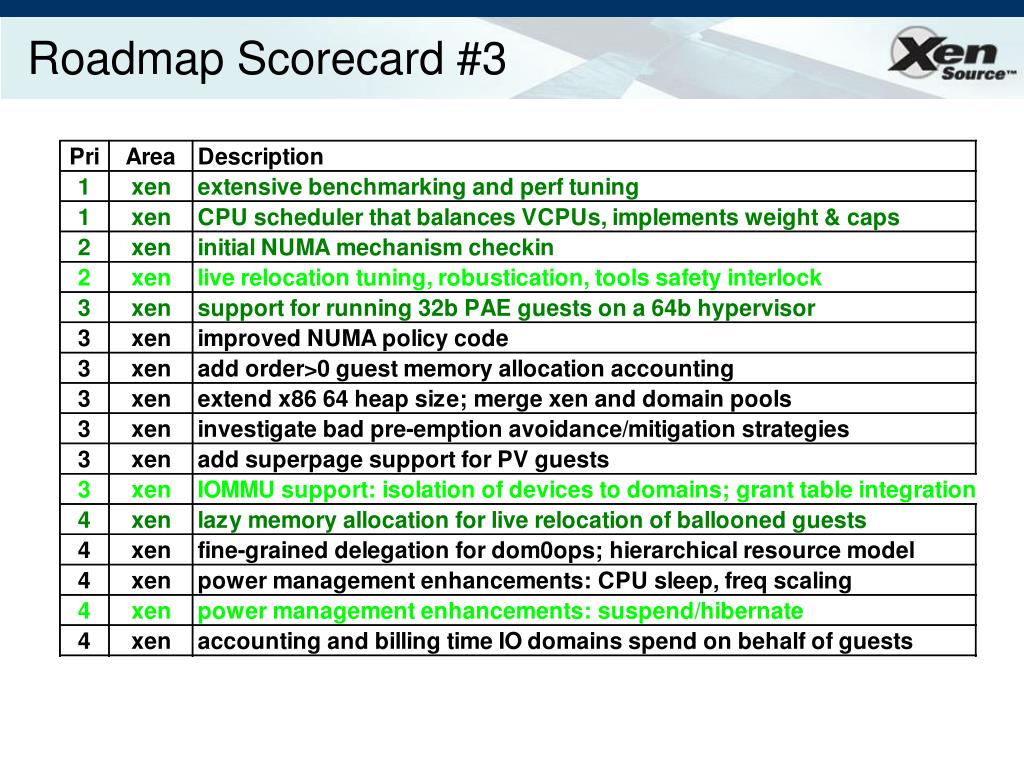 Roadmap Scorecard #3

Xen Source™

| Pri | Area | Description |
|---|---|---|
| 1 | xen | extensive benchmarking and perf tuning |
| 1 | xen | CPU scheduler that balances VCPUs, implements weight & caps |
| 2 | xen | initial NUMA mechanism checkin |
| 2 | xen | live relocation tuning, robustication, tools safety interlock |
| 3 | xen | support for running 32b PAE guests on a 64b hypervisor |
| 3 | xen | improved NUMA policy code |
| 3 | xen | add order>0 guest memory allocation accounting |
| 3 | xen | extend x86 64 heap size; merge xen and domain pools |
| 3 | xen | investigate bad pre-emption avoidance/mitigation strategies |
| 3 | xen | add superpage support for PV guests |
| 3 | xen | IOMMU support: isolation of devices to domains; grant table integration |
| 4 | xen | lazy memory allocation for live relocation of ballooned guests |
| 4 | xen | fine-grained delegation for dom0ops; hierarchical resource model |
| 4 | xen | power management enhancements: CPU sleep, freq scaling |
| 4 | xen | power management enhancements: suspend/hibernate |
| 4 | xen | accounting and billing time IO domains spend on behalf of guests |